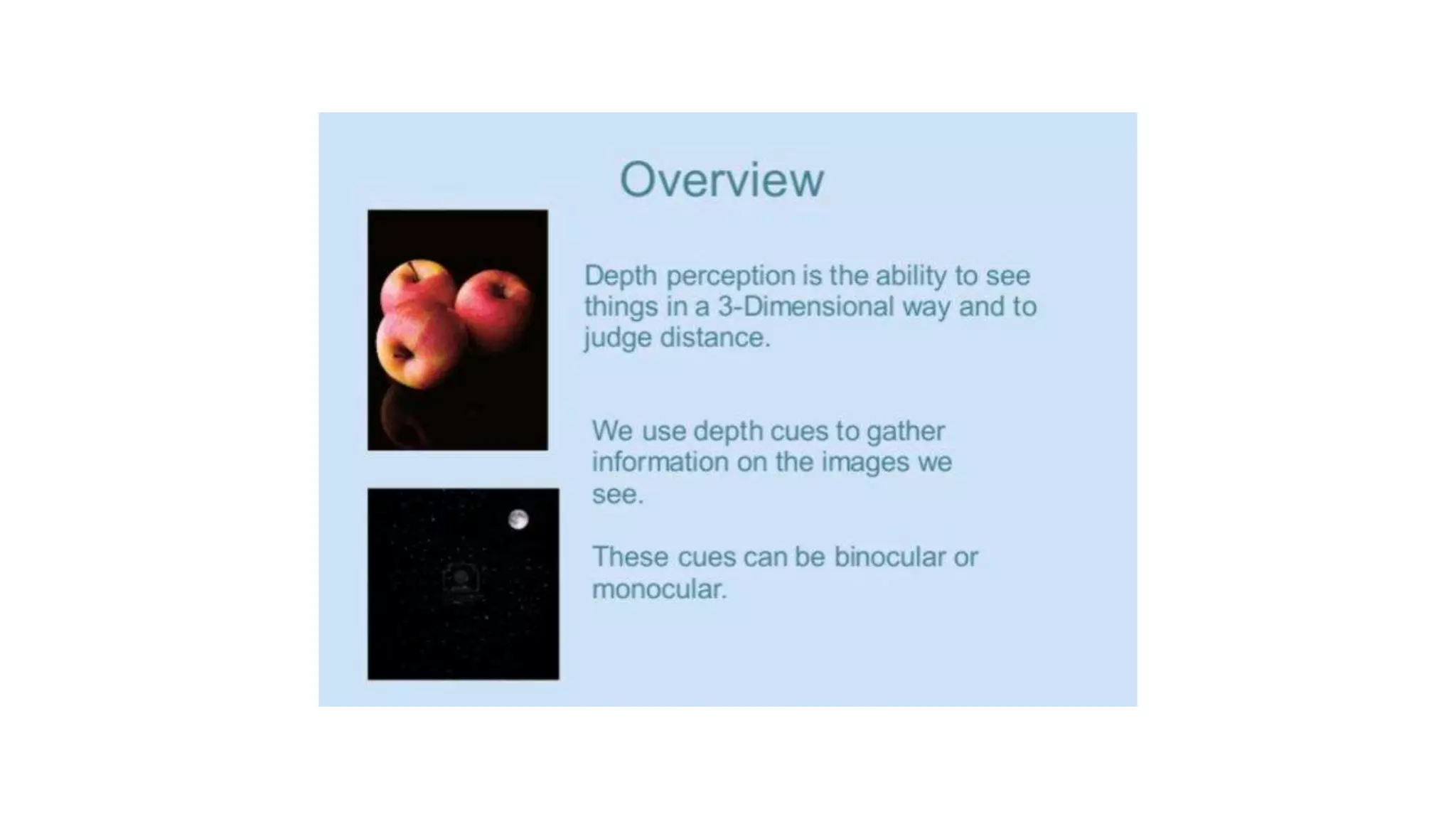 Overview

Depth perception is the ability to see things in a 3-Dimensional way and to judge distance.

We use depth cues to gather information on the images we see.

These cues can be binocular or monocular.